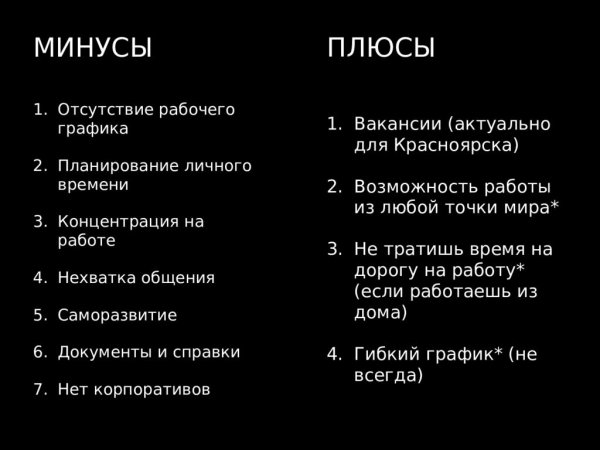 МИНУСЫ

1. Отсутствие рабочего графика

2. Планирование личного времени

3. Концентрация на работе

4. Нехватка общения

5. Саморазвитие

6. Документы и справки

7. Нет корпоративов

ПЛЮСЫ

1. Вакансии (актуально для Красноярска)

2. Возможность работы из любой точки мира*

3. Не тратишь время на дорогу на работу* (если работаешь из дома)

4. Гибкий график* (не всегда)